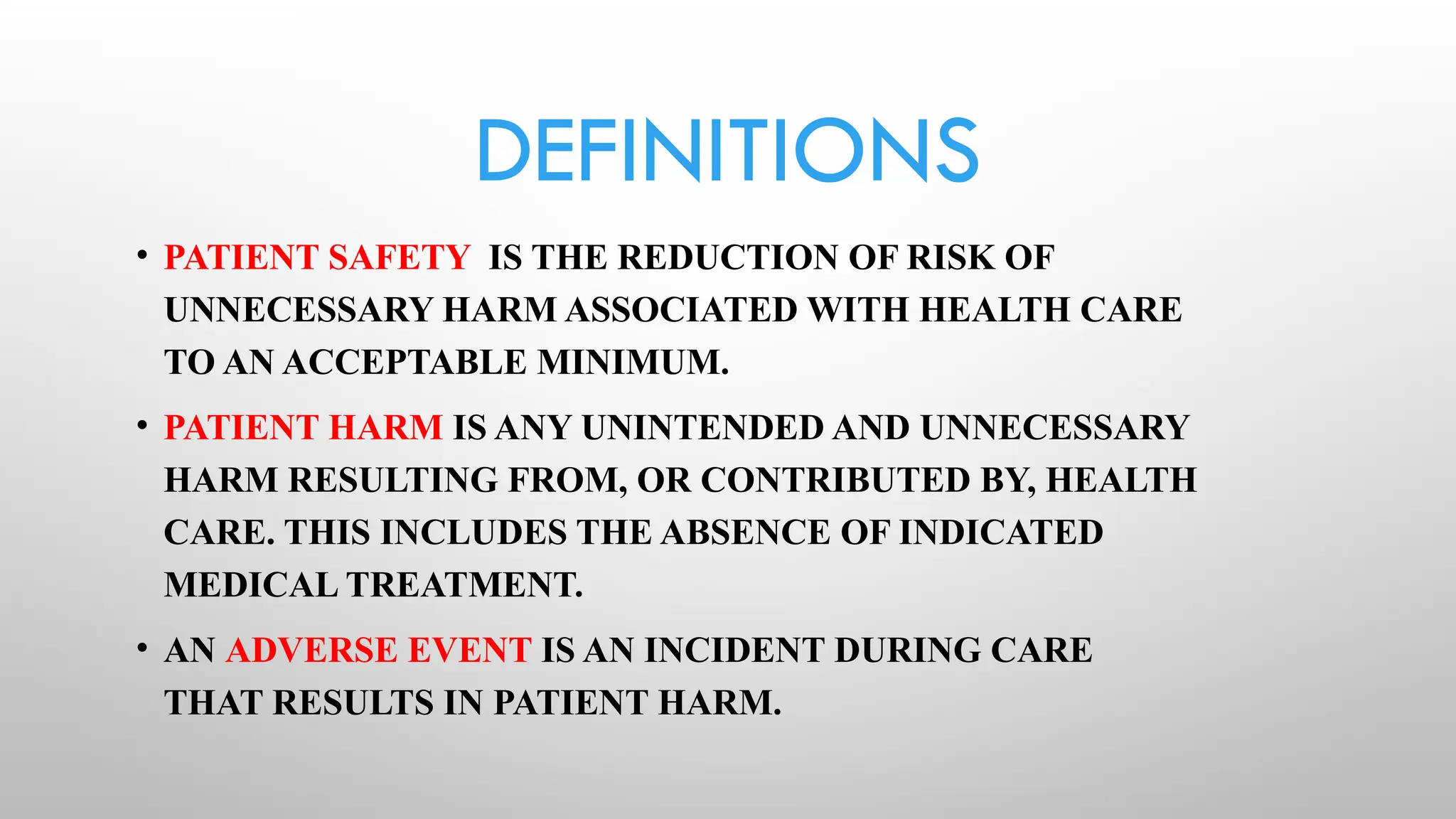 DEFINITIONS

• PATIENT SAFETY IS THE REDUCTION OF RISK OF UNNECESSARY HARM ASSOCIATED WITH HEALTH CARE TO AN ACCEPTABLE MINIMUM.

• PATIENT HARM IS ANY UNINTENDED AND UNNECESSARY HARM RESULTING FROM, OR CONTRIBUTED BY, HEALTH CARE. THIS INCLUDES THE ABSENCE OF INDICATED MEDICAL TREATMENT.

• AN ADVERSE EVENT IS AN INCIDENT DURING CARE THAT RESULTS IN PATIENT HARM.